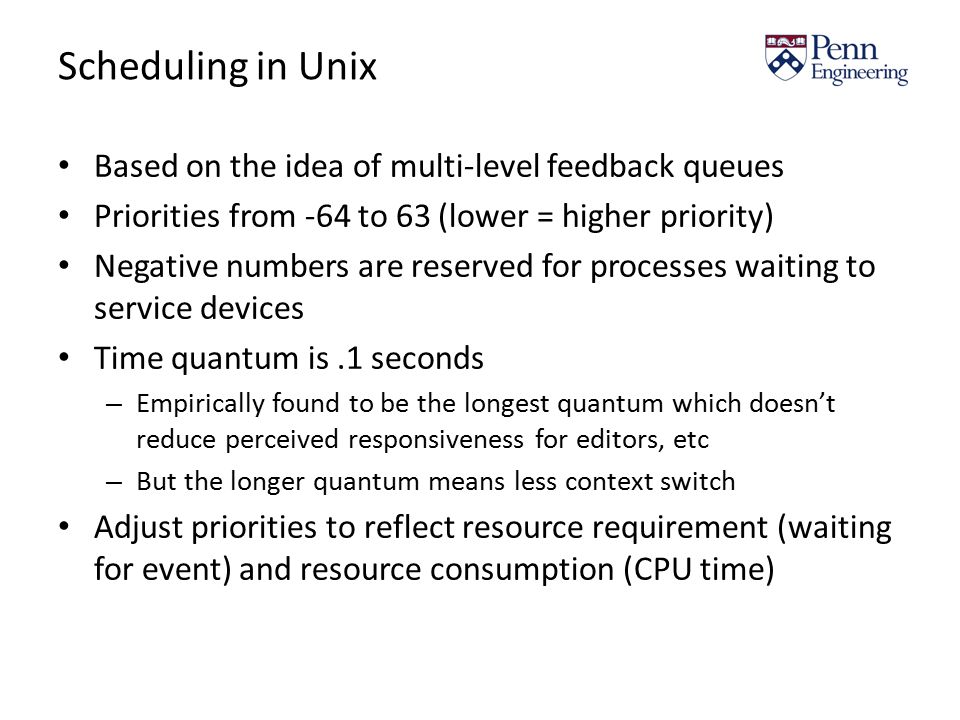 Scheduling in Unix

Penn Engineering

• Based on the idea of multi-level feedback queues
• Priorities from -64 to 63 (lower = higher priority)
• Negative numbers are reserved for processes waiting to service devices
• Time quantum is .1 seconds
– Empirically found to be the longest quantum which doesn't reduce perceived responsiveness for editors, etc
– But the longer quantum means less context switch
• Adjust priorities to reflect resource requirement (waiting for event) and resource consumption (CPU time)